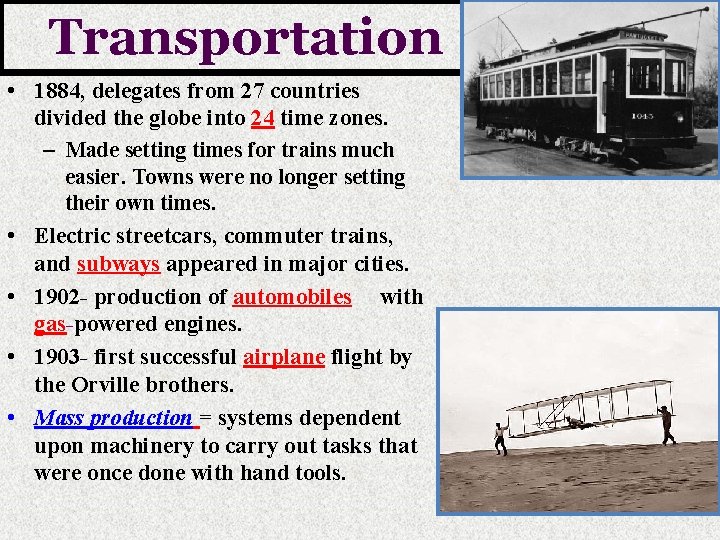 Transportation

• 1884, delegates from 27 countries divided the globe into 24 time zones.
– Made setting times for trains much easier. Towns were no longer setting their own times.
• Electric streetcars, commuter trains, and subways appeared in major cities.
• 1902- production of automobiles with gas-powered engines.
• 1903- first successful airplane flight by the Orville brothers.
• Mass production = systems dependent upon machinery to carry out tasks that were once done with hand tools.

1045